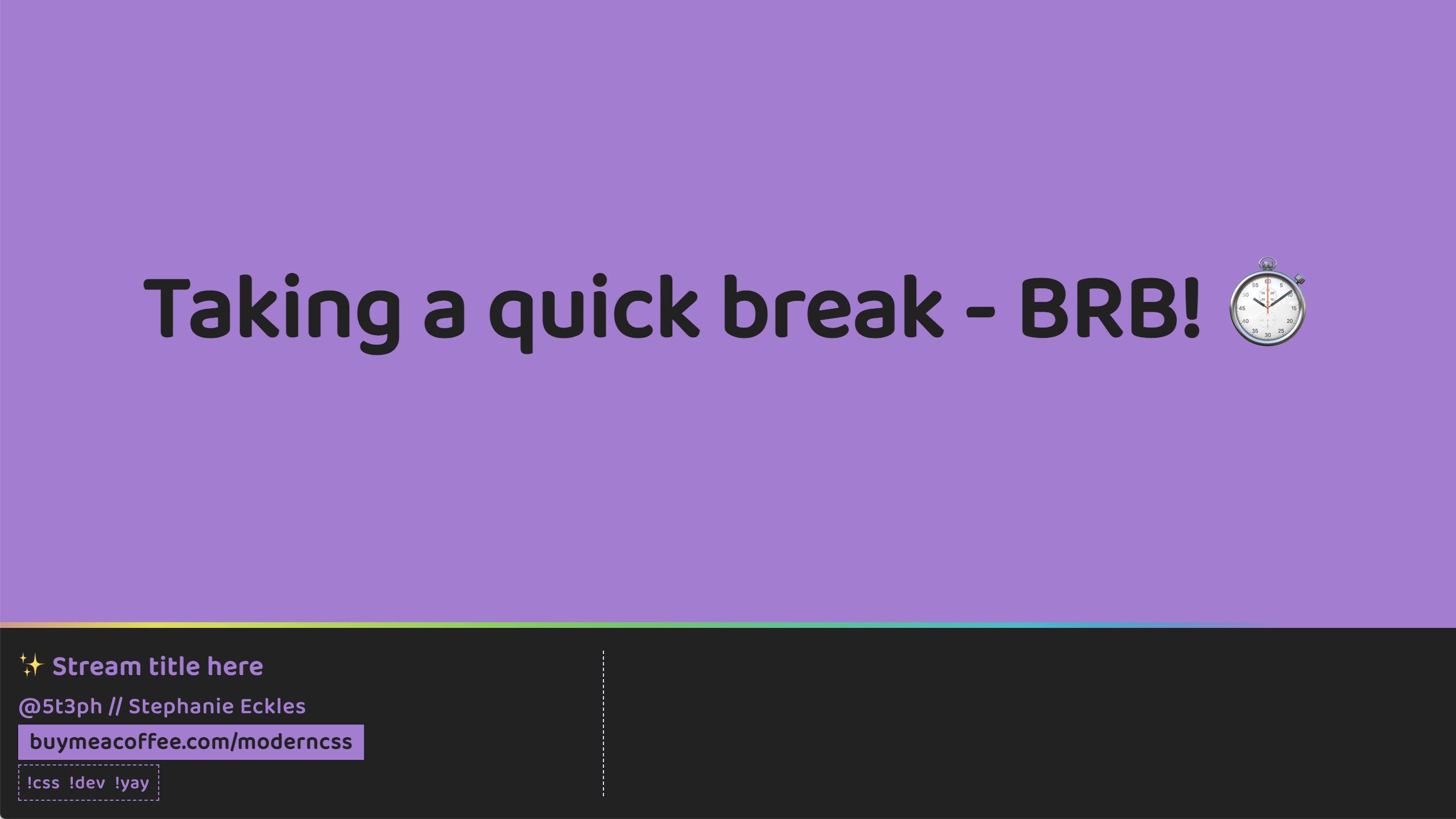 Taking a quick break - BRB! ⏱️

✨ Stream title here

@5t3ph // Stephanie Eckles

buymeacoffee.com/moderncss

!css !dev !yay